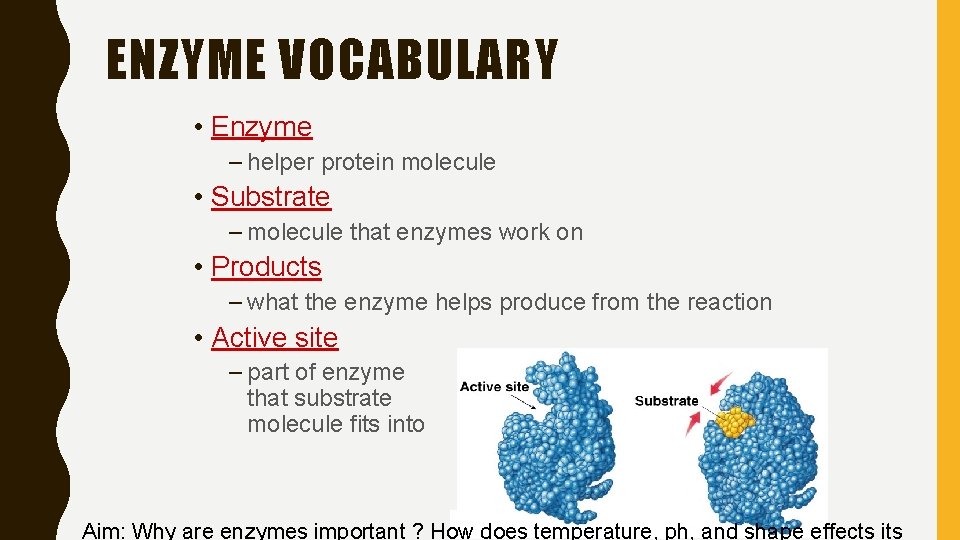 ENZYME VOCABULARY

• Enzyme
– helper protein molecule

• Substrate
– molecule that enzymes work on

• Products
– what the enzyme helps produce from the reaction

• Active site
– part of enzyme that substrate molecule fits into

Active site

Substrate

Aim: Why are enzymes important ? How does temperature, ph, and shape effects its